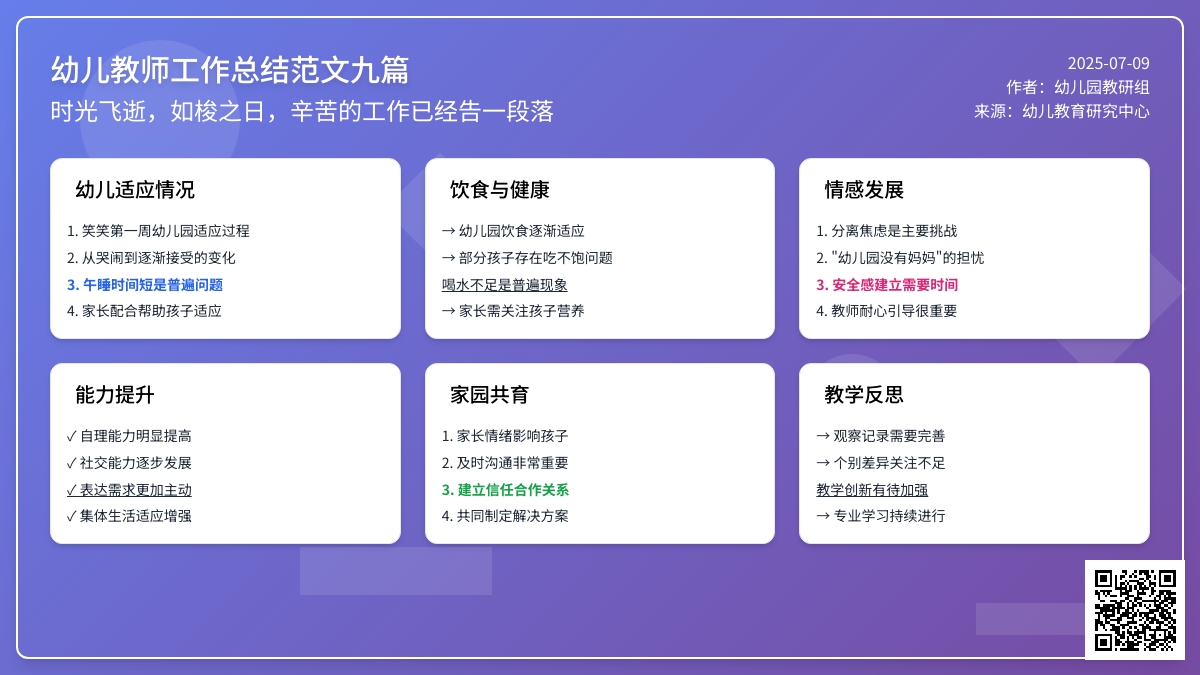 幼儿教师工作总结范文九篇

时光飞逝，如梭之日，辛苦的工作已经告一段落

2025-07-09
作者：幼儿园教研组
来源：幼儿教育研究中心

幼儿适应情况

1. 笑笑第一周幼儿园适应过程
2. 从哭闹到逐渐接受的变化
3. 午睡时间短是普遍问题
4. 家长配合帮助孩子适应

饮食与健康

→ 幼儿园饮食逐渐适应
→ 部分孩子存在吃不饱问题
喝水不足是普遍现象
→ 家长需关注孩子营养

情感发展

1. 分离焦虑是主要挑战
2. "幼儿园没有妈妈"的担忧
3. 安全感建立需要时间
4. 教师耐心引导很重要

能力提升

✓ 自理能力明显提高
✓ 社交能力逐步发展
✓ 表达需求更加主动
✓ 集体生活适应增强

家园共育

1. 家长情绪影响孩子
2. 及时沟通非常重要
3. 建立信任合作关系
4. 共同制定解决方案

教学反思

→ 观察记录需要完善
→ 个别差异关注不足
教学创新有待加强
→ 专业学习持续进行